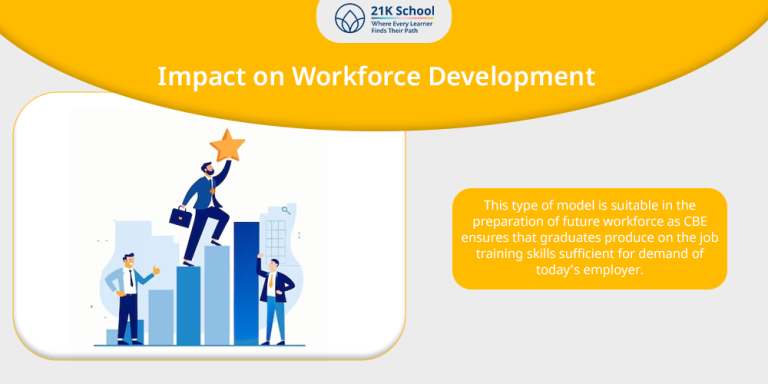 21K School
Where Every Learner Finds Their Path

Impact on Workforce Development

This type of model is suitable in the preparation of future workforce as CBE ensures that graduates produce on the job training skills sufficient for demand of today's employer.